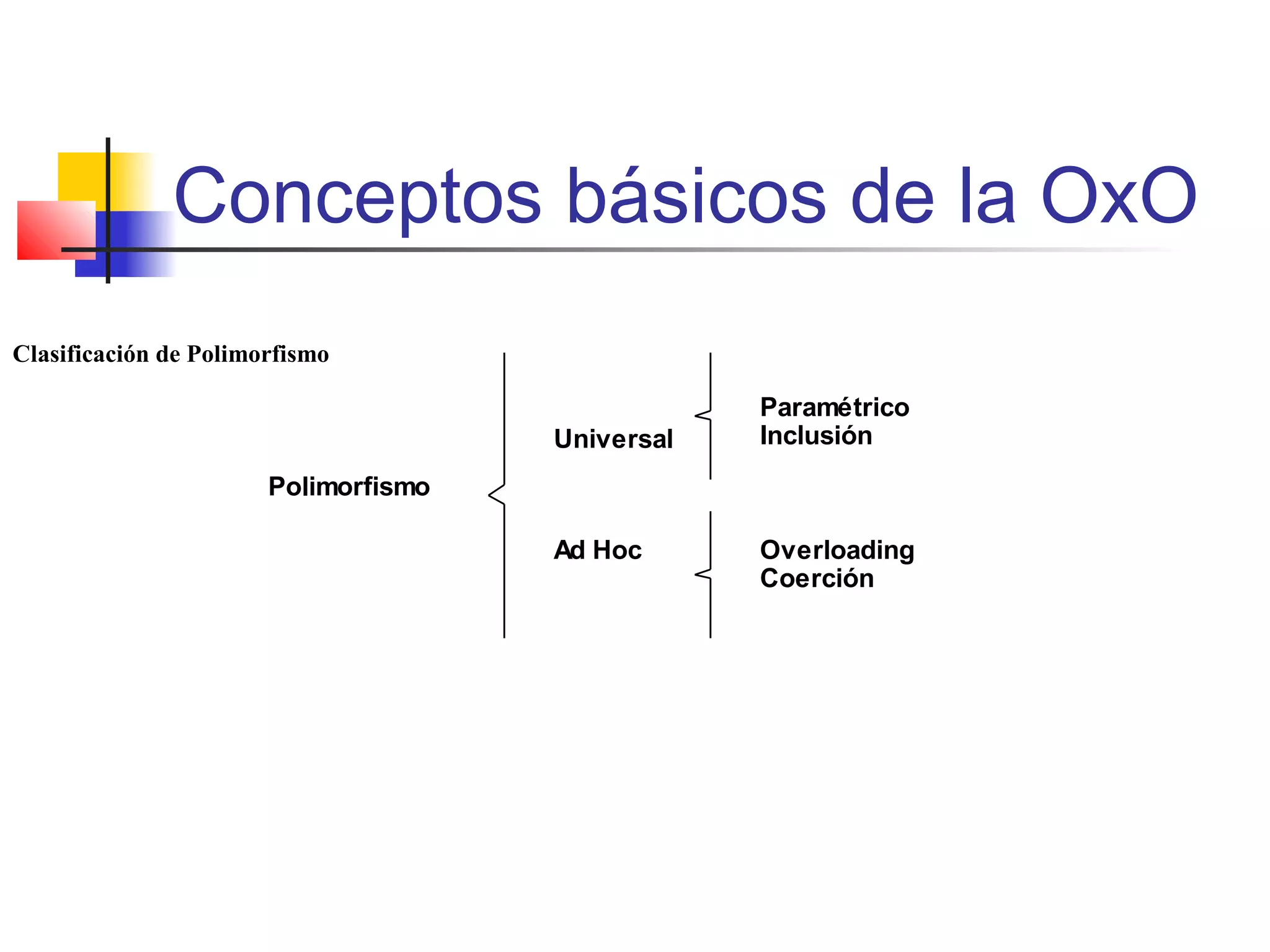 Conceptos básicos de la OxO

Clasificación de Polimorfismo

Polimorfismo

Universal

Paramétrico
Inclusión

Ad Hoc

Overloading
Coerción